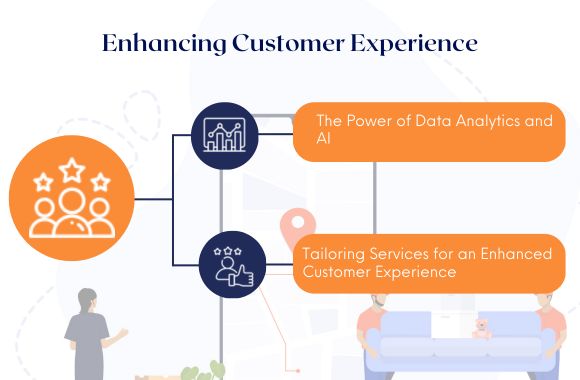 Enhancing Customer Experience

The Power of Data Analytics and AI

Tailoring Services for an Enhanced Customer Experience